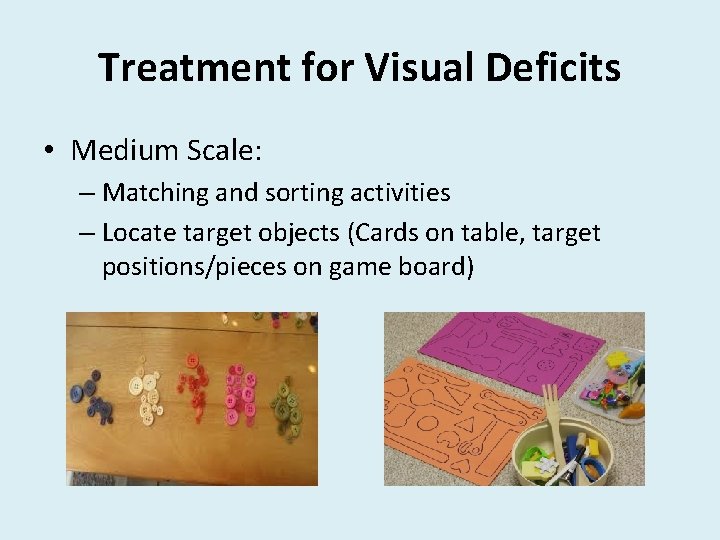 Treatment for Visual Deficits

• Medium Scale:
– Matching and sorting activities
– Locate target objects (Cards on table, target positions/pieces on game board)